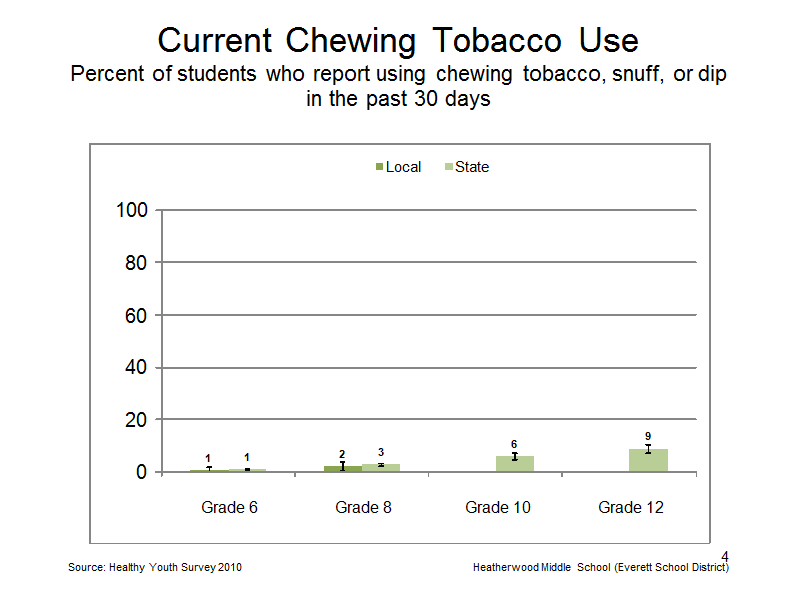 Current Chewing Tobacco Use

Percent of students who report using chewing tobacco, snuff, or dip in the past 30 days

Local State

100
80
60
40
20
0

1 1
2 3
6
9

Grade 6
Grade 8
Grade 10
Grade 12

4

Source: Healthy Youth Survey 2010

Heatherwood Middle School (Everett School District)